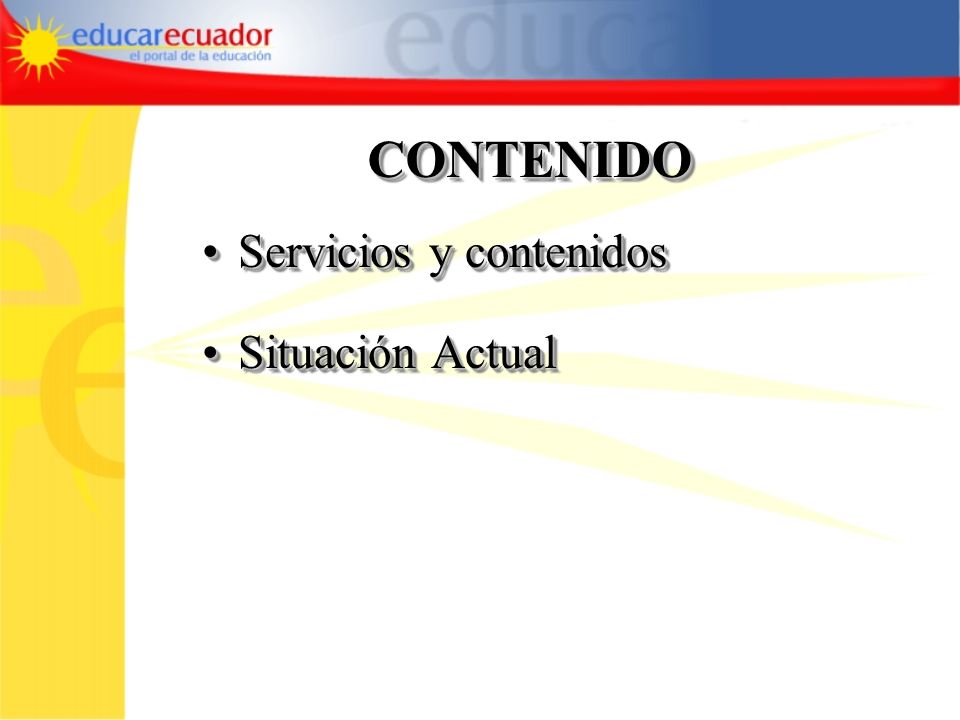 educarecuador
el portal de la educación

CONTENIDO

• Servicios y contenidos

• Situación Actual